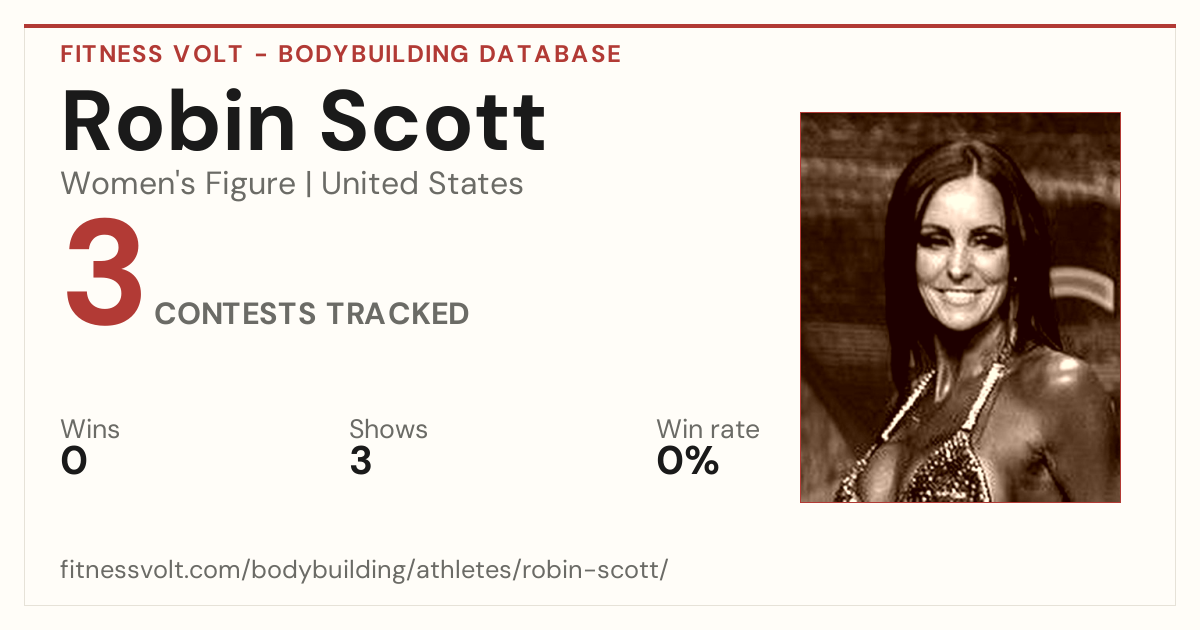 FITNESS VOLT - BODYBUILDING DATABASE

Robin Scott

Women's Figure | United States

3 CONTESTS TRACKED

Wins
0

Shows
3

Win rate
0%

fitnessvolt.com/bodybuilding/athletes/robin-scott/